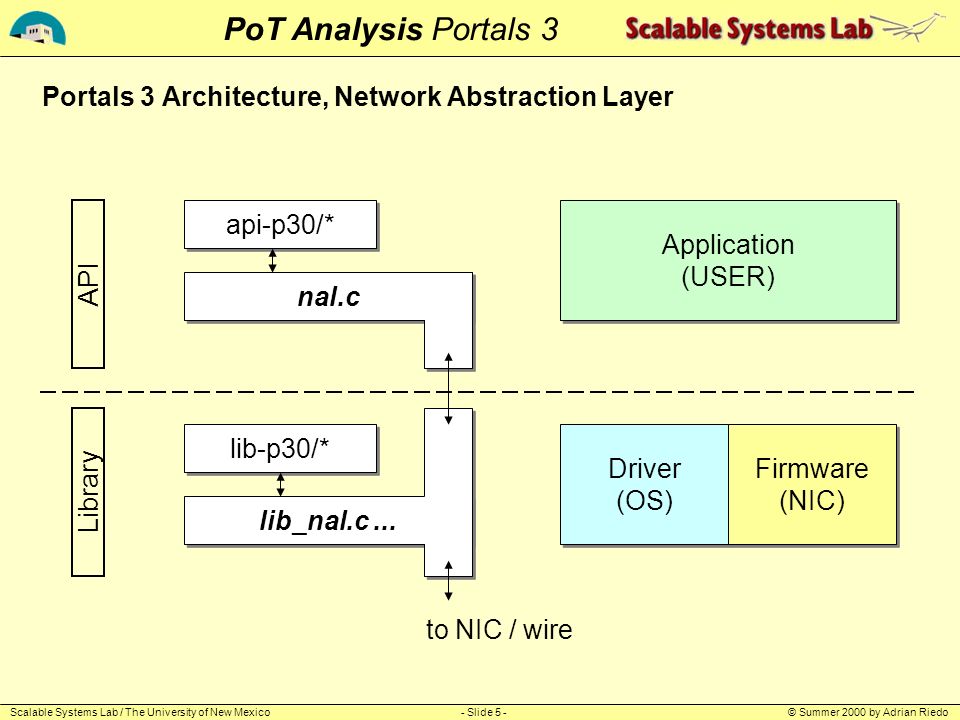 PoT Analysis Portals 3

Scalable Systems Lab

Portals 3 Architecture, Network Abstraction Layer

API

api-p30/*

nal.c

Application (USER)

Library

lib-p30/*

lib_nal.c ...

Driver (OS)

Firmware (NIC)

to NIC / wire

Scalable Systems Lab / The University of New Mexico

- Slide 5 -

© Summer 2000 by Adrian Riedo